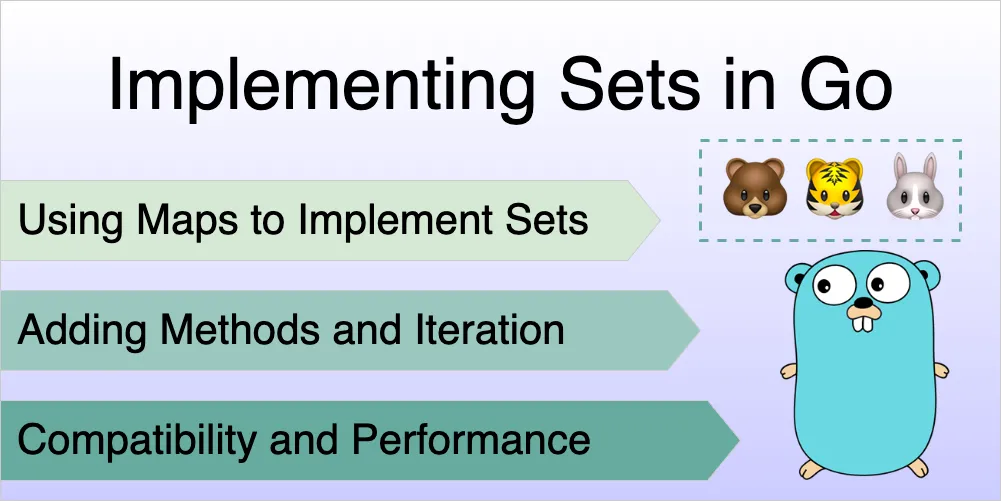 Implementing Sets in Go

Using Maps to Implement Sets

Adding Methods and Iteration

Compatibility and Performance